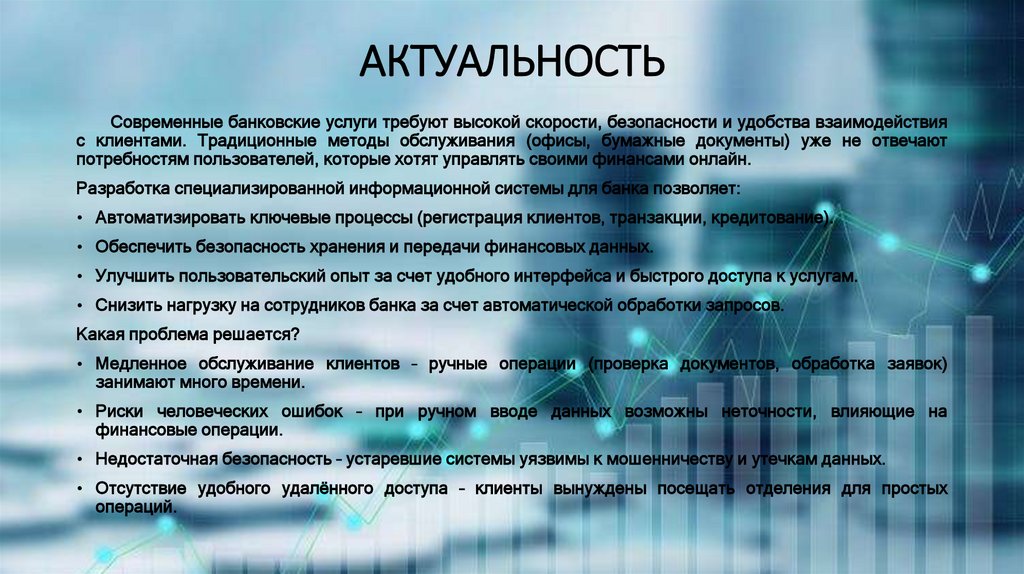 АКТУАЛЬНОСТЬ

Современные банковские услуги требуют высокой скорости, безопасности и удобства взаимодействия с клиентами. Традиционные методы обслуживания (офисы, бумажные документы) уже не отвечают потребностям пользователей, которые хотят управлять своими финансами онлайн.

Разработка специализированной информационной системы для банка позволяет:

• Автоматизировать ключевые процессы (регистрация клиентов, транзакции, кредитование).

• Обеспечить безопасность хранения и передачи финансовых данных.

• Улучшить пользовательский опыт за счет удобного интерфейса и быстрого доступа к услугам.

• Снизить нагрузку на сотрудников банка за счет автоматической обработки запросов.

Какая проблема решается?

• Медленное обслуживание клиентов – ручные операции (проверка документов, обработка заявок) занимают много времени.

• Риски человеческих ошибок – при ручном вводе данных возможны неточности, влияющие на финансовые операции.

• Недостаточная безопасность – устаревшие системы уязвимы к мошенничеству и утечкам данных.

• Отсутствие удобного удалённого доступа – клиенты вынуждены посещать отделения для простых операций.